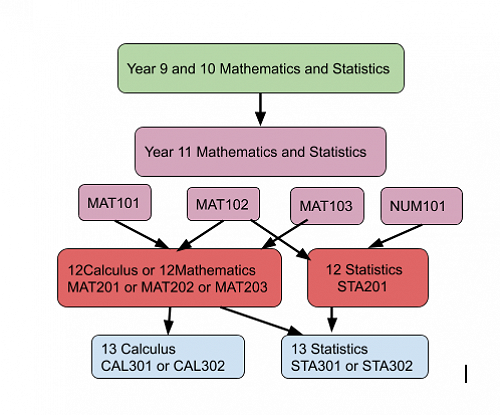 Year 9 and 10 Mathematics and Statistics

Year 11 Mathematics and Statistics

MAT101

MAT102

MAT103

NUM101

12Calculus or 12Mathematics
MAT201 or MAT202 or MAT203

12 Statistics
STA201

13 Calculus
CAL301 or CAL302

13 Statistics
STA301 or STA302